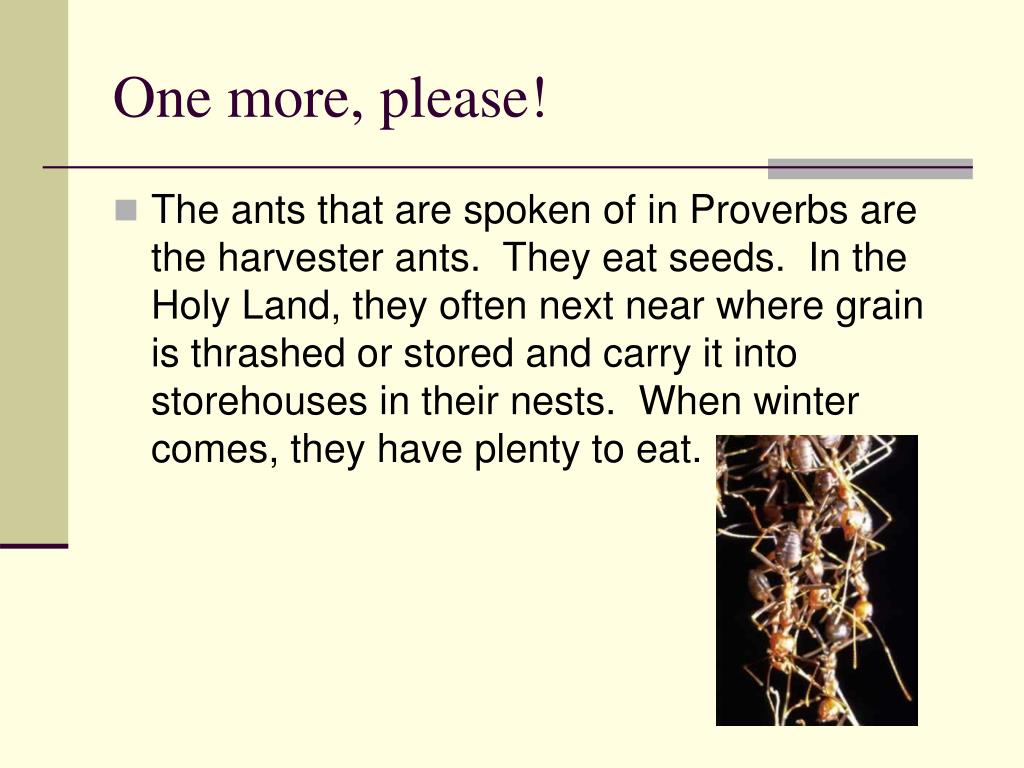 One more, please!

The ants that are spoken of in Proverbs are the harvester ants.  They eat seeds.  In the Holy Land, they often next near where grain is thrashed or stored and carry it into storehouses in their nests.  When winter comes, they have plenty to eat.